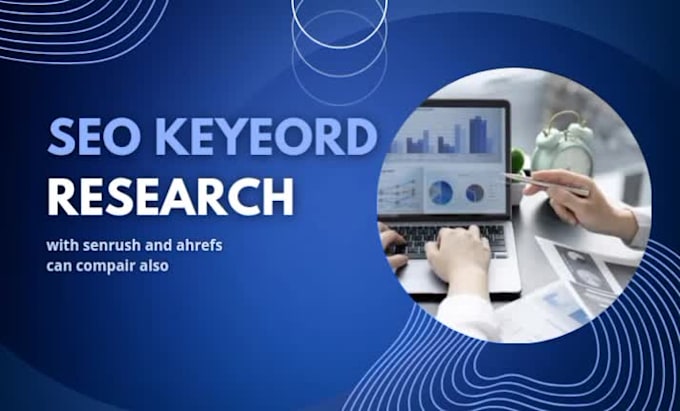 SEO KEYEORD
RESEARCH

with senrush and ahrefs can compair also